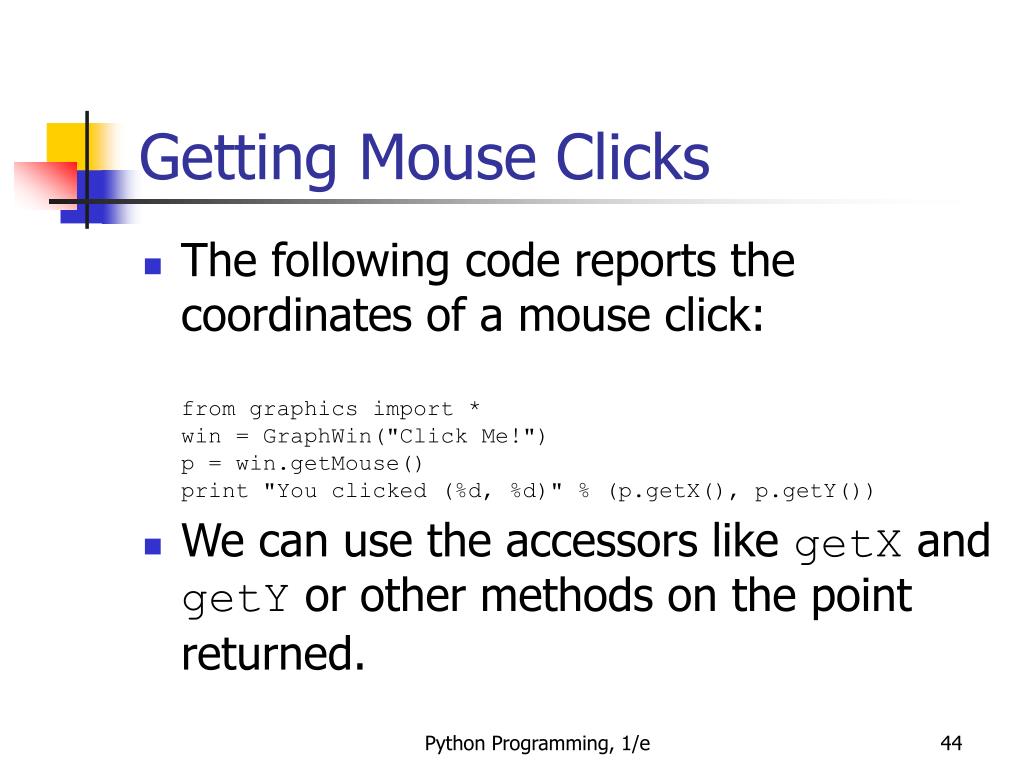 Getting Mouse Clicks

The following code reports the coordinates of a mouse click:

from graphics import *
win = GraphWin("Click Me!")
p = win.getMouse()
print "You clicked (%d, %d)" % (p.getX(), p.getY())

We can use the accessors like getX and getY or other methods on the point returned.

Python Programming, 1/e

44